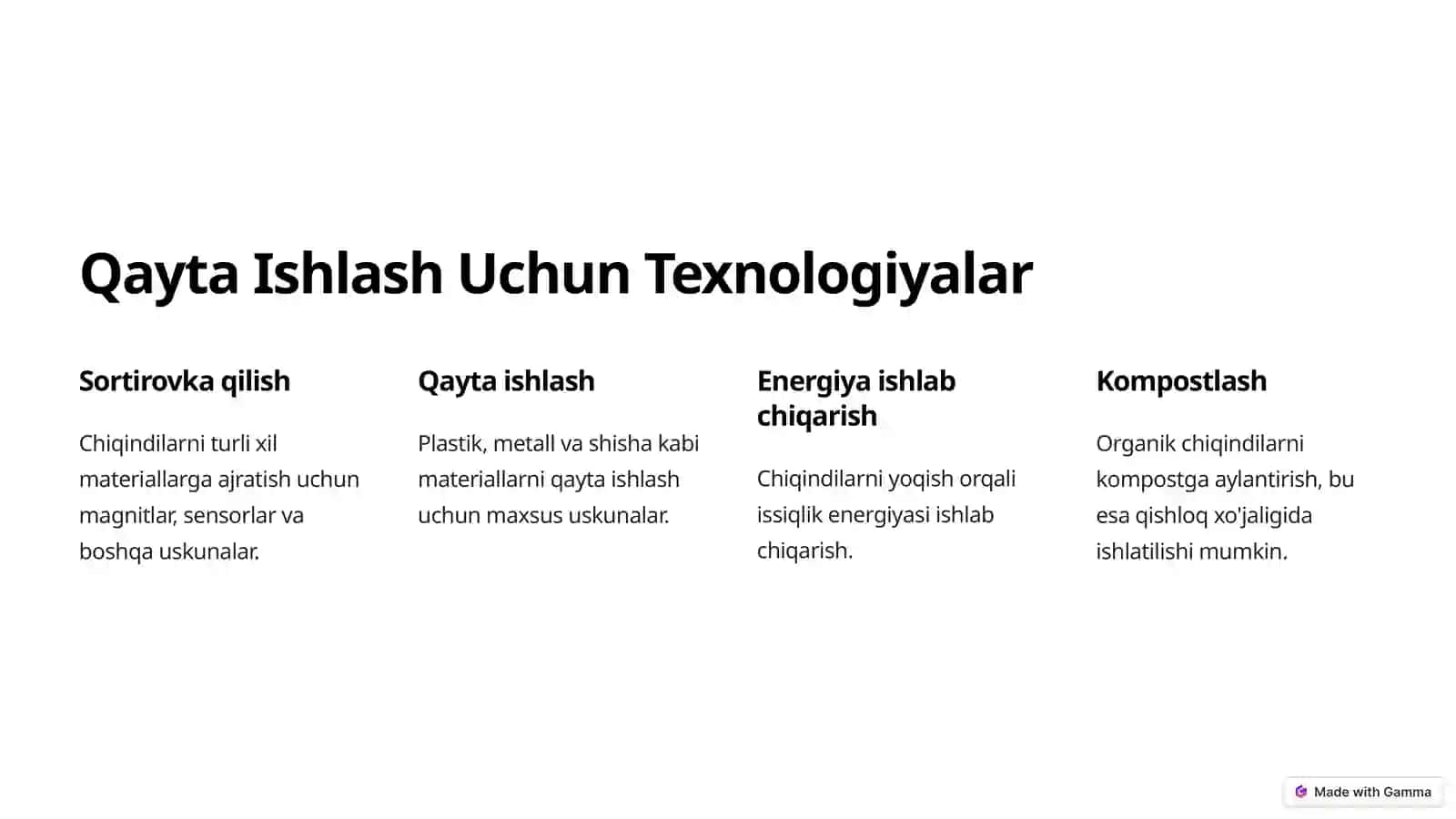 Qayta Ishlash Uchun Texnologiyalar

Sortirovka qilish

Chiqindilarni turli xil materiallarga ajratish uchun magnitlar, sensorlar va boshqa uskunalar.

Qayta ishlash

Plastik, metall va shisha kabi materiallarni qayta ishlash uchun maxsus uskunalar.

Energiya ishlab chiqarish

Chiqindilarni yoqish orqali issiqlik energiyasi ishlab chiqarish.

Kompostlash

Organik chiqindilarni kompostga aylantirish, bu esa qishloq xo'jaligida ishlatilishi mumkin.

Made with Gamma